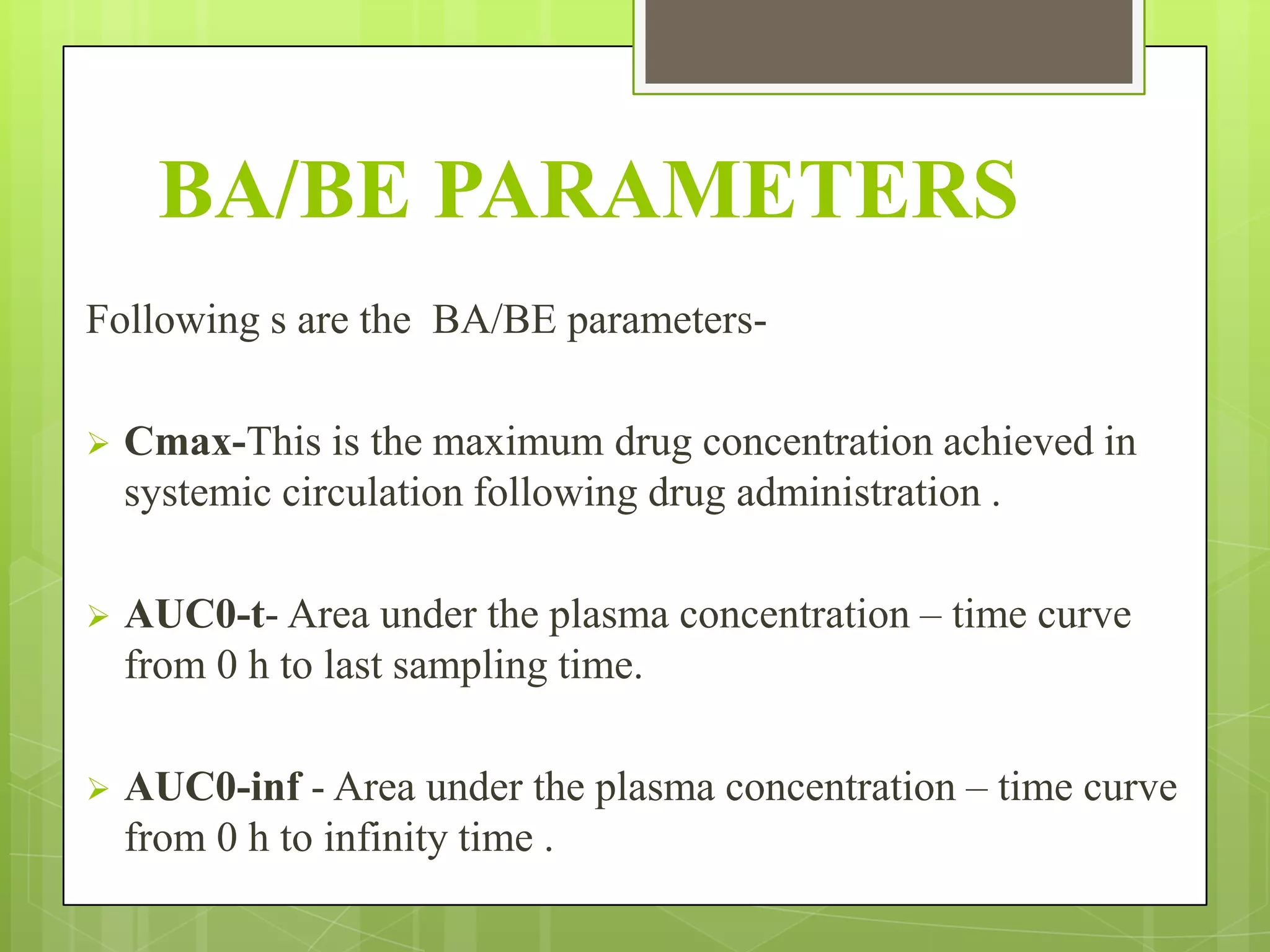 BA/BE PARAMETERS

Following s are the  BA/BE parameters-

➢ Cmax-This is the maximum drug concentration achieved in systemic circulation following drug administration .

➢ AUC0-t- Area under the plasma concentration – time curve from 0 h to last sampling time.

➢ AUC0-inf - Area under the plasma concentration – time curve from 0 h to infinity time .